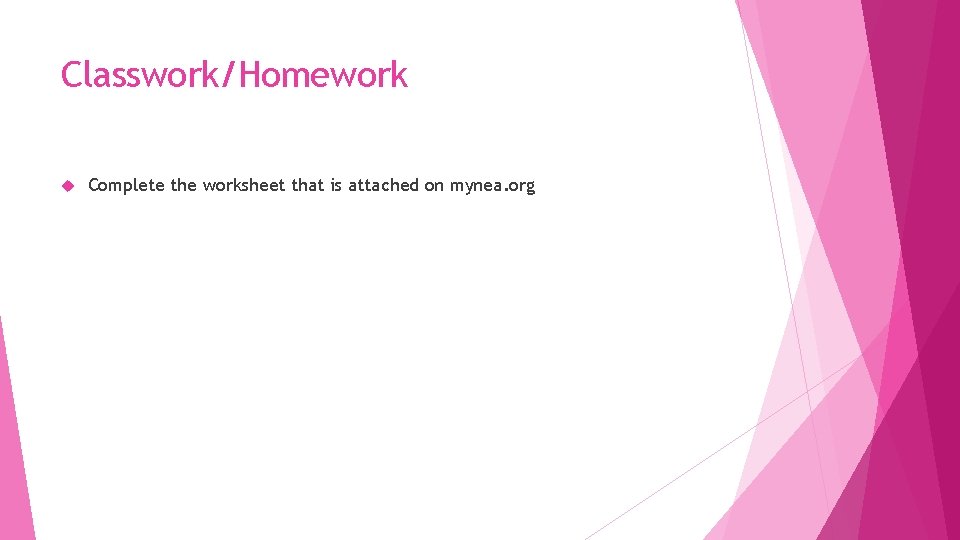 Classwork/Homework

Complete the worksheet that is attached on mynea.org